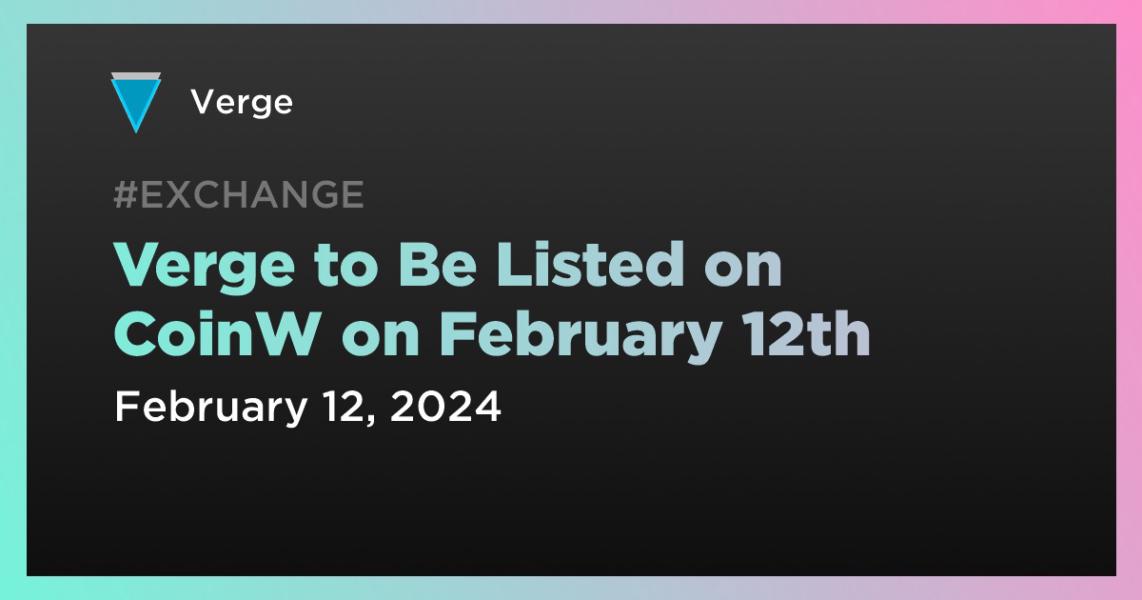 Verge

#EXCHANGE

Verge to Be Listed on CoinW on February 12th

February 12, 2024